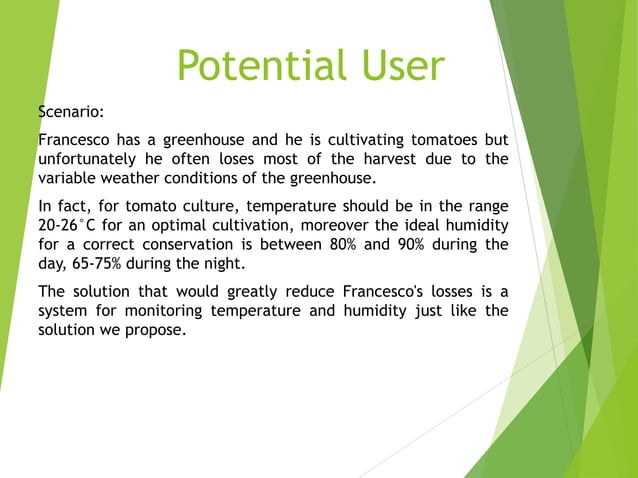 Potential User

Scenario:

Francesco has a greenhouse and he is cultivating tomatoes but unfortunately he often loses most of the harvest due to the variable weather conditions of the greenhouse.

In fact, for tomato culture, temperature should be in the range 20-26°C for an optimal cultivation, moreover the ideal humidity for a correct conservation is between 80% and 90% during the day, 65-75% during the night.

The solution that would greatly reduce Francesco's losses is a system for monitoring temperature and humidity just like the solution we propose.